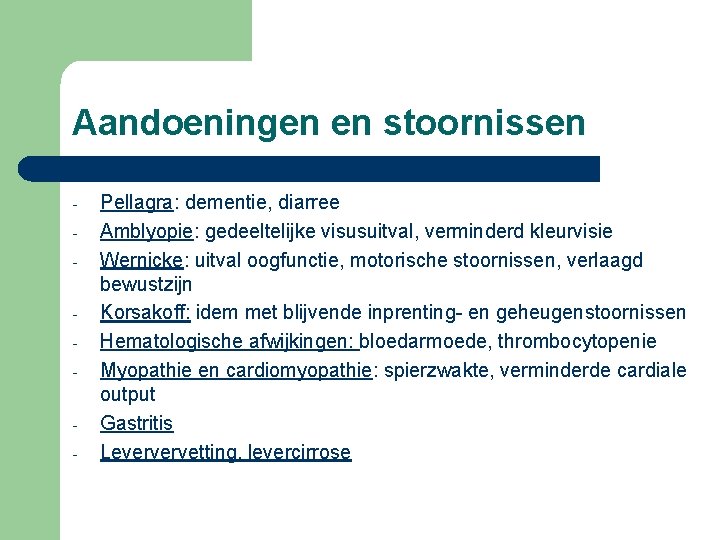 Aandoeningen en stoornissen

- Pellagra: dementie, diarree
- Amblyopie: gedeeltelijke visusuitval, verminderd kleurvisie
- Wernicke: uitval oogfunctie, motorische stoornissen, verlaagd bewustzijn
- Korsakoff: idem met blijvende inprenting- en geheugenstoornissen
- Hematologische afwijkingen: bloedarmoede, thrombocytopenie
- Myopathie en cardiomyopathie: spierzwakte, verminderde cardiale output
- Gastritis
- Leververvetting, levercirrose